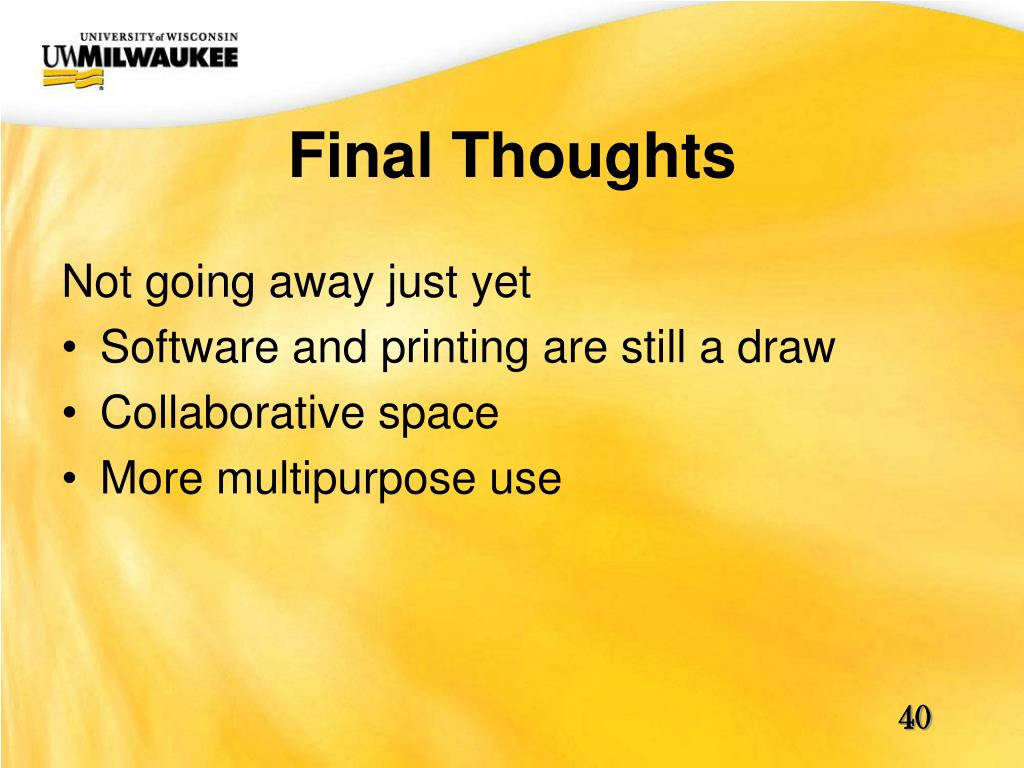 UNIVERSITY of WISCONSIN
UWMILWAUKEE

Final Thoughts

Not going away just yet
• Software and printing are still a draw
• Collaborative space
• More multipurpose use

40